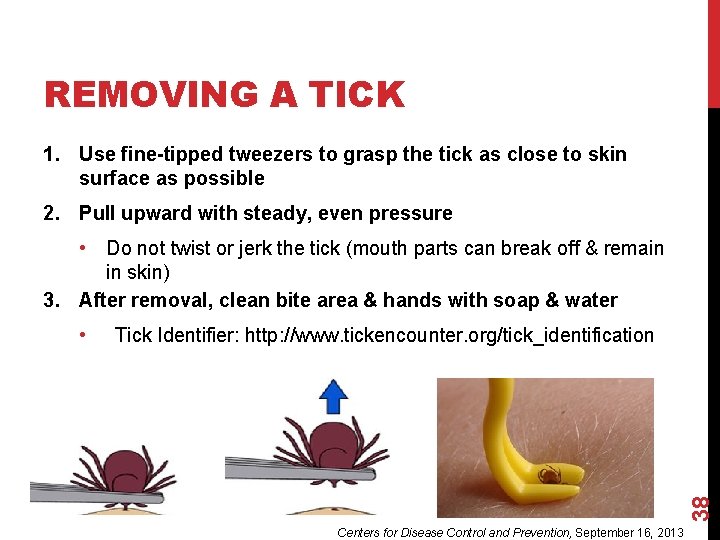 REMOVING A TICK

1. Use fine-tipped tweezers to grasp the tick as close to skin surface as possible

2. Pull upward with steady, even pressure

• Do not twist or jerk the tick (mouth parts can break off & remain in skin)

3. After removal, clean bite area & hands with soap & water

• Tick Identifier: http://www.tickencounter.org/tick_identification

38

Centers for Disease Control and Prevention, September 16, 2013